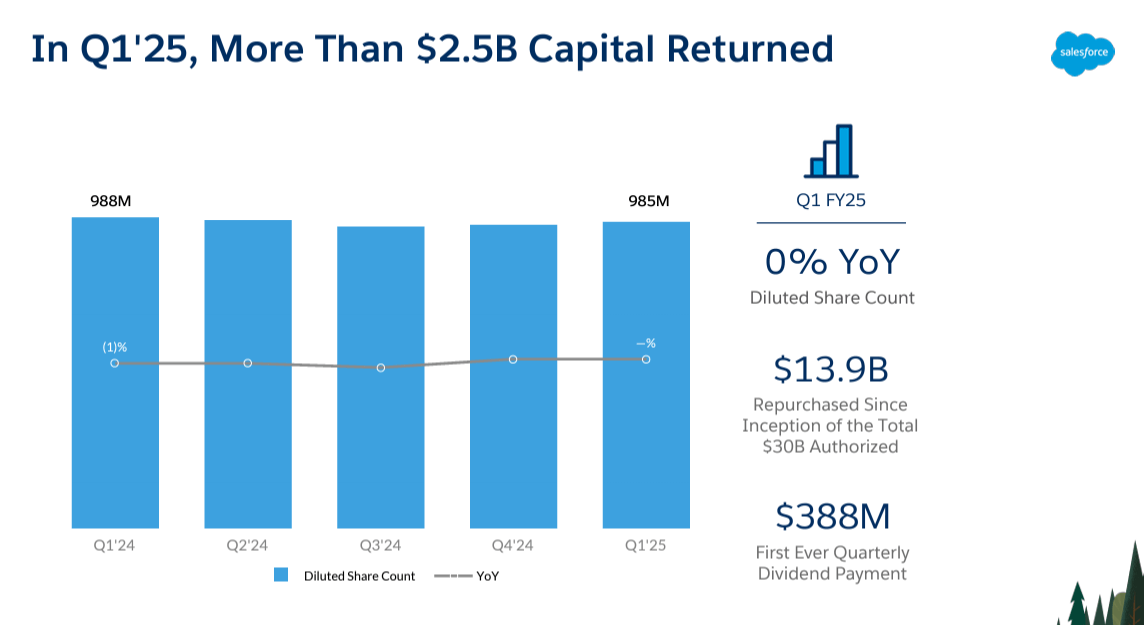 In Q1'25, More Than $2.5B Capital Returned

salesforce

988M

985M

(1)%

—%

Q1'24

Q2'24

Q3'24

Q4'24

Q1'25

Diluted Share Count

YoY

Q1 FY25

0% YoY

Diluted Share Count

$13.9B

Repurchased Since Inception of the Total $30B Authorized

$388M

First Ever Quarterly Dividend Payment